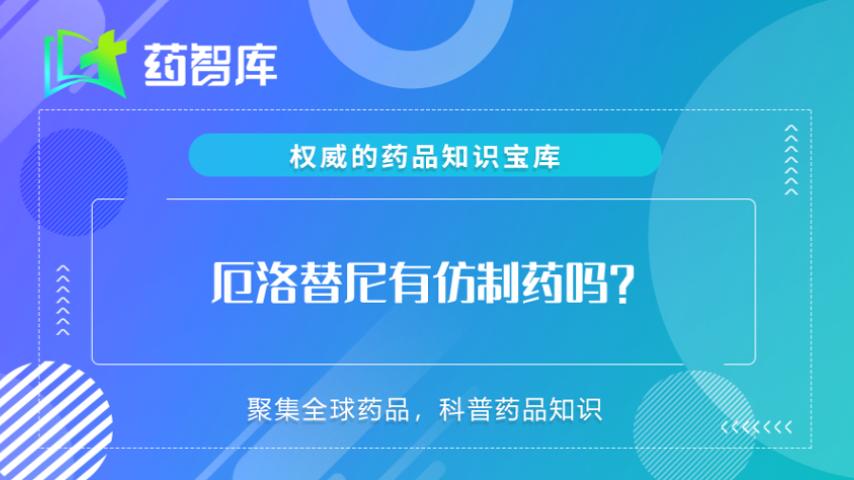 药智库

权威的药品知识宝库

厄洛替尼有仿制药吗?

聚集全球药品，科普药品知识